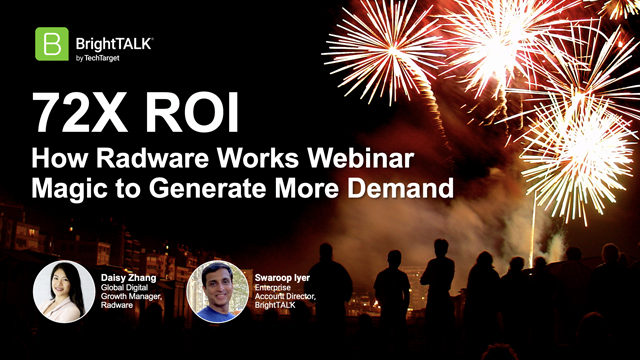 B BrightTALK®
by TechTarget

72X ROI
How Radware Works Webinar Magic to Generate More Demand

Daisy Zhang
Global Digital Growth Manager, Radware

Swaroop Iyer
Enterprise Account Director, BrightTALK